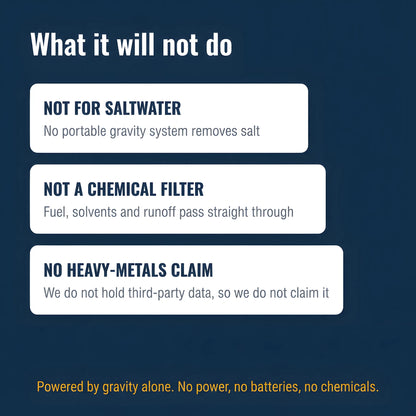 What it will not do

NOT FOR SALTWATER
No portable gravity system removes salt

NOT A CHEMICAL FILTER
Fuel, solvents and runoff pass straight through

NO HEAVY-METALS CLAIM
We do not hold third-party data, so we do not claim it

Powered by gravity alone. No power, no batteries, no chemicals.